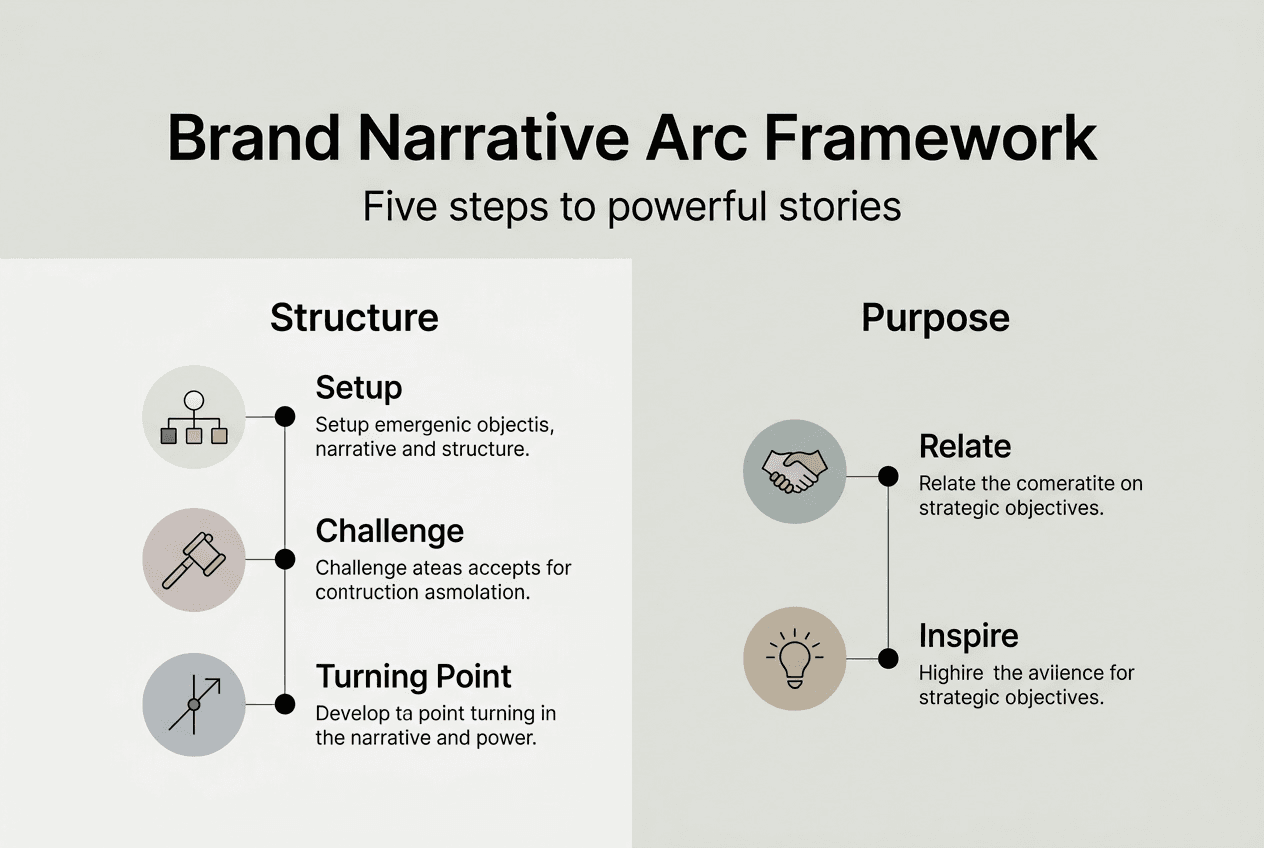 Brand Narrative Arc Framework

Five steps to powerful stories

Structure

Setup

Setup emergenic objectis, narrative and structure.

Challenge

Challenge ateas accepts for contruction asmolation.

Turning Point

Develop ta point turning in the narrative and power.

Purpose

Relate

Relate the comeratite on strategic objectives.

Inspire

Highire the aviience for strategic objectives.